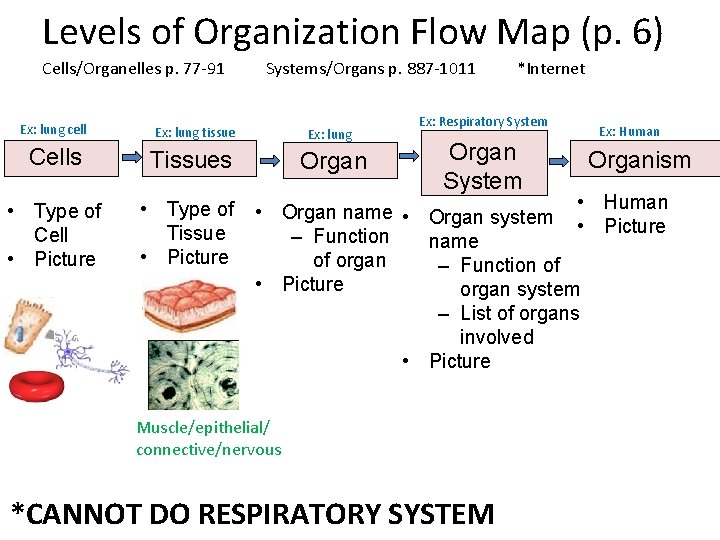 Levels of Organization Flow Map (p. 6)

Cells/Organelles p. 77-91 Systems/Organs p. 887-1011 *Internet

Ex: lung cell
Cells

- Type of Cell
- Picture

Ex: lung tissue
Tissues

- Type of Tissue
- Picture

Muscle/epithelial/ connective/nervous

Ex: lung
Organ

- Organ name
  – Function of organ
- Picture

Ex: Respiratory System
Organ System

- Organ system name
  – Function of organ system
  – List of organs involved
- Picture

Ex: Human
Organism

- Human
- Picture

*CANNOT DO RESPIRATORY SYSTEM